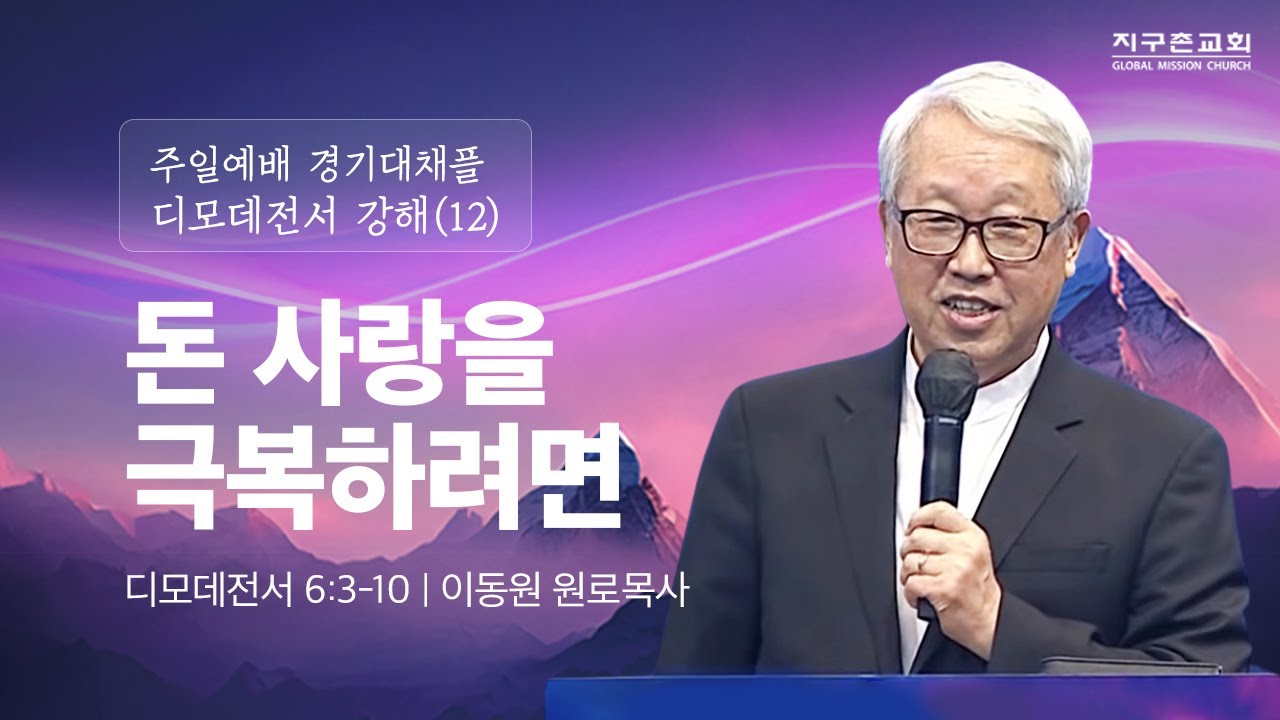 지구촌교회
GLOBAL MISSION CHURCH

주일예배 경기대채플
디모데전서 강해(12)

돈 사랑을
극복하려면

디모데전서 6:3-10 | 이동원 원로목사